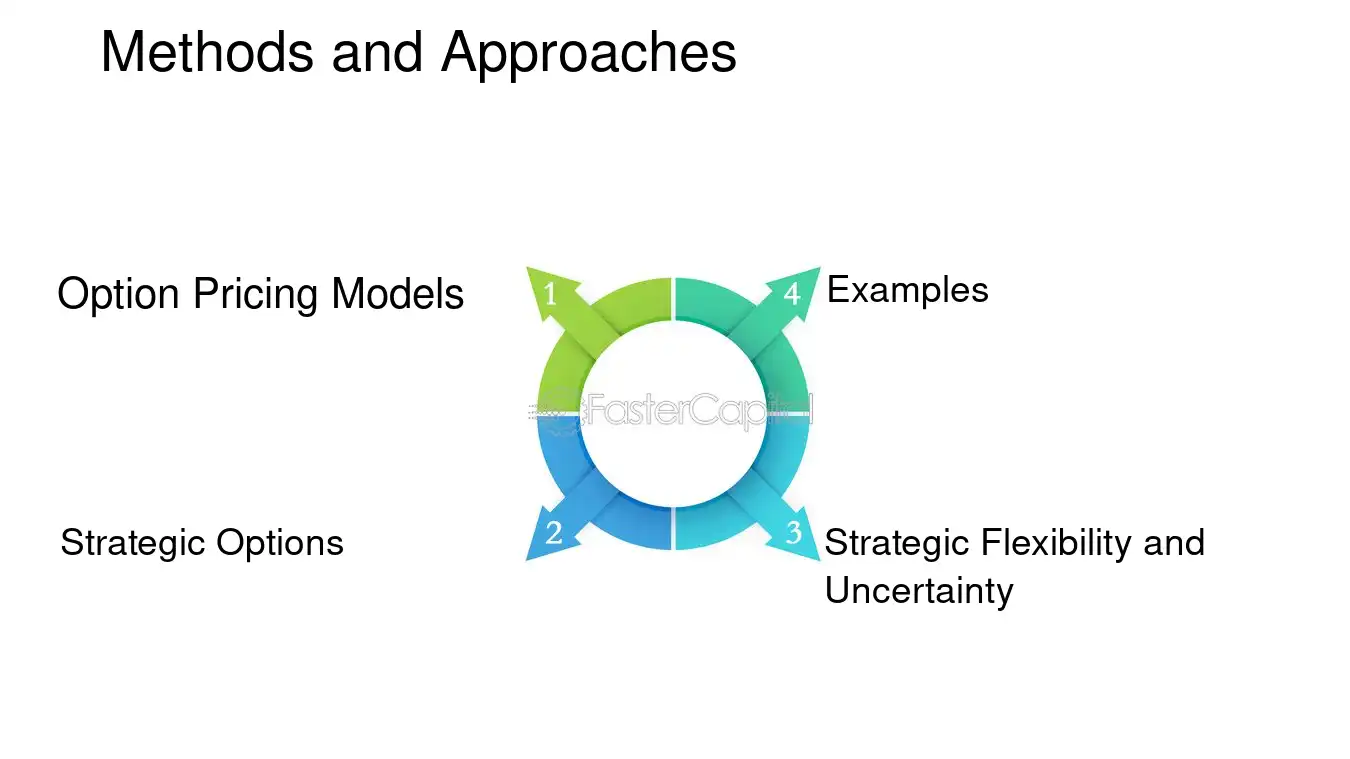 Methods and Approaches

Option Pricing Models

1

4

Examples

Strategic Options

2

3

Strategic Flexibility and Uncertainty

FasterCapital